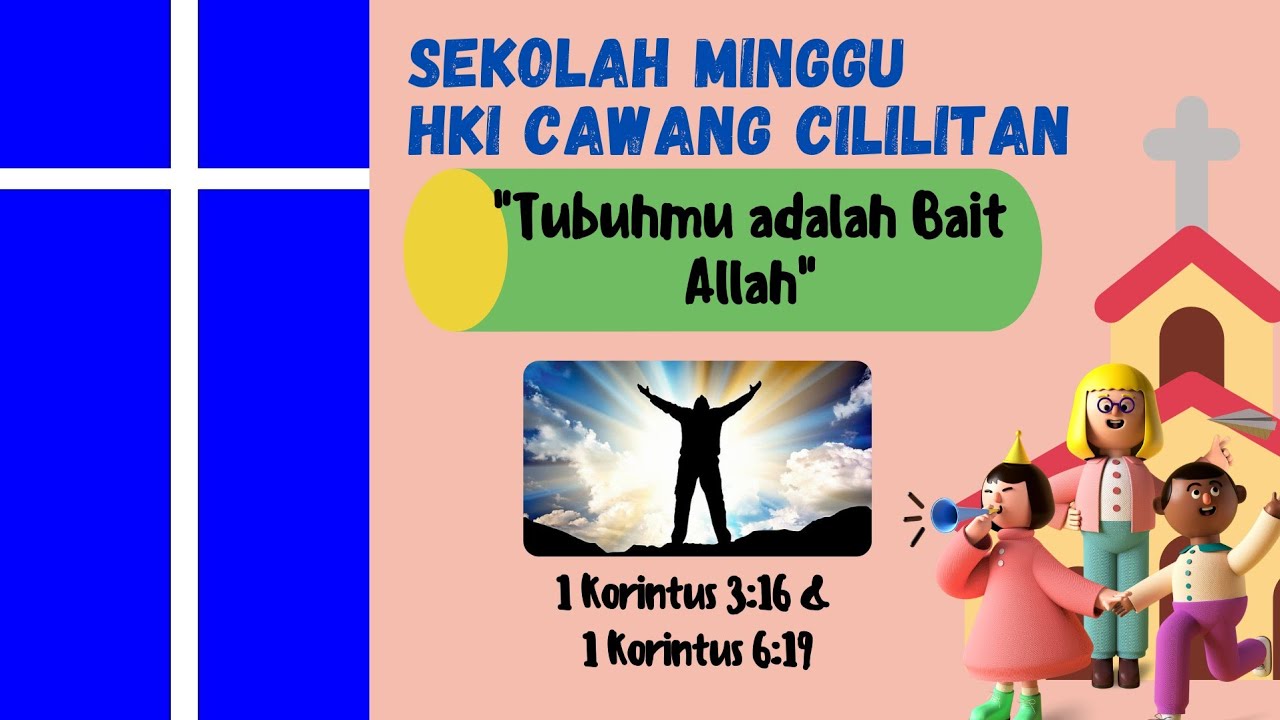 SEKOLAH MINGGU
HKI CAWANG CILILITAN

"Tubuhmu adalah Bait Allah"

1 Korintus 3:16 &
1 Korintus 6:19